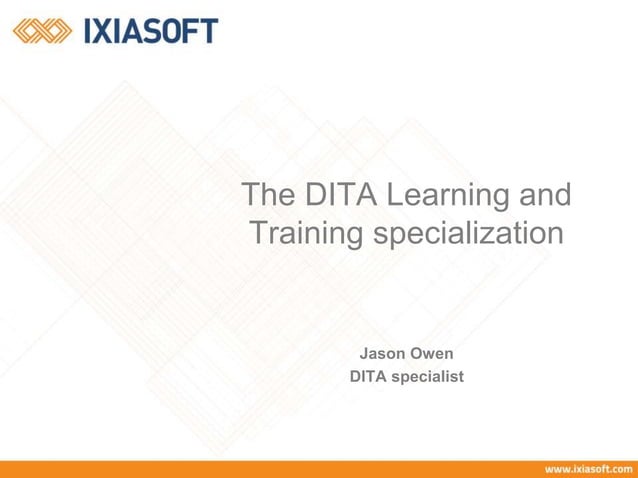 IXIASOFT

The DITA Learning and Training specialization

Jason Owen
DITA specialist

www.ixiasoft.com